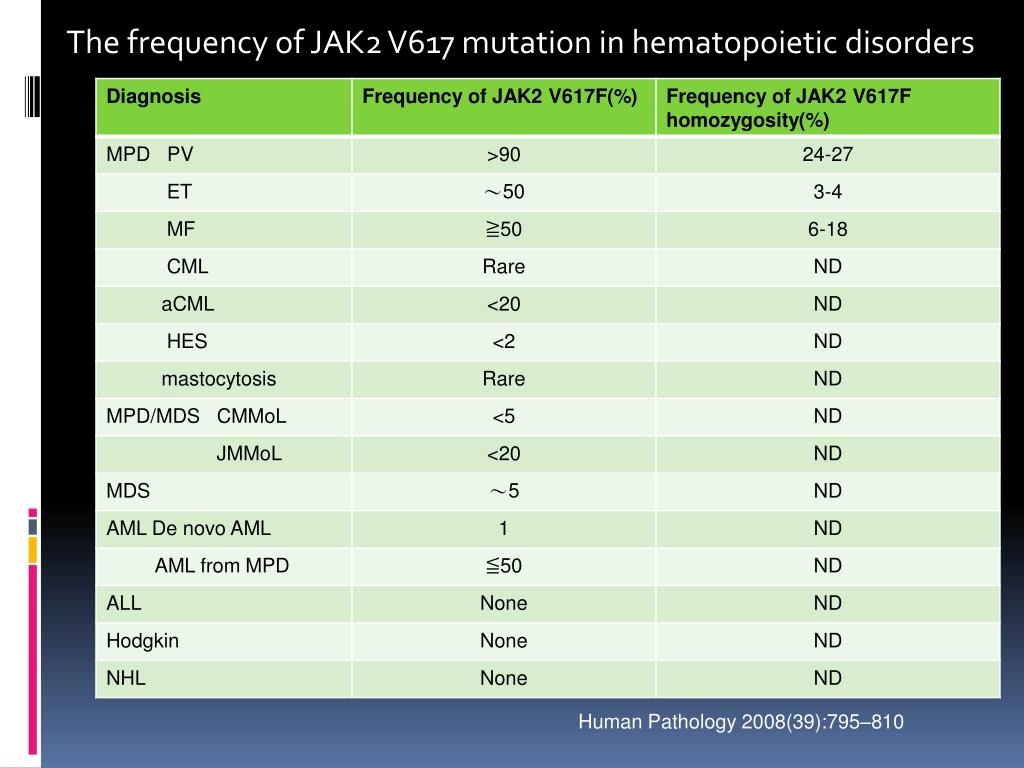 The frequency of JAK2 V617 mutation in hematopoietic disorders

| Diagnosis | Frequency of JAK2 V617F(%) | Frequency of JAK2 V617F homozygosity(%) |
|---|---|---|
| MPD PV | >90 | 24-27 |
| ET | ～50 | 3-4 |
| MF | ≧50 | 6-18 |
| CML | Rare | ND |
| aCML | <20 | ND |
| HES | <2 | ND |
| mastocytosis | Rare | ND |
| MPD/MDS CMMoL | <5 | ND |
| JMMoL | <20 | ND |
| MDS | ～5 | ND |
| AML De novo AML | 1 | ND |
| AML from MPD | ≦50 | ND |
| ALL | None | ND |
| Hodgkin | None | ND |
| NHL | None | ND |

Human Pathology 2008(39):795–810